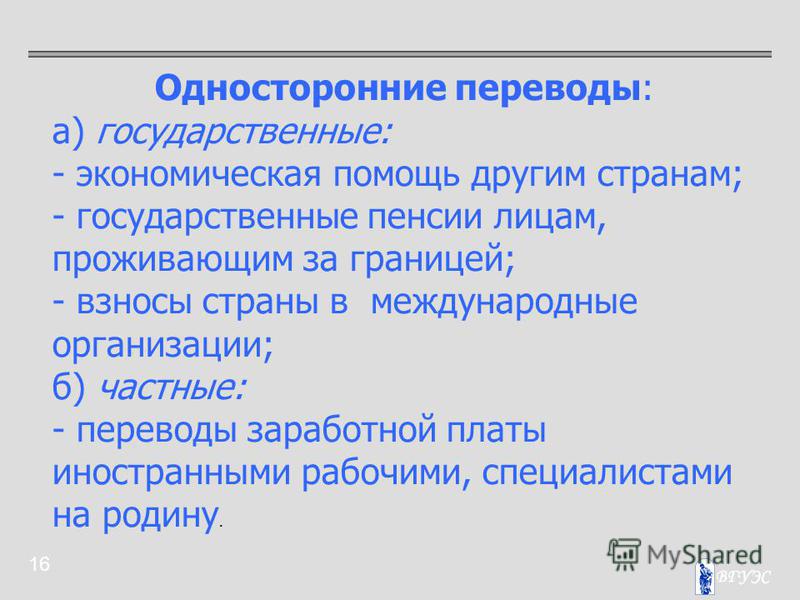 Односторонние переводы:
а) государственные:
- экономическая помощь другим странам;
- государственные пенсии лицам, проживающим за границей;
- взносы страны в международные организации;
б) частные:
- переводы заработной платы иностранными рабочими, специалистами на родину.

16

MyShared

ВГУЭС